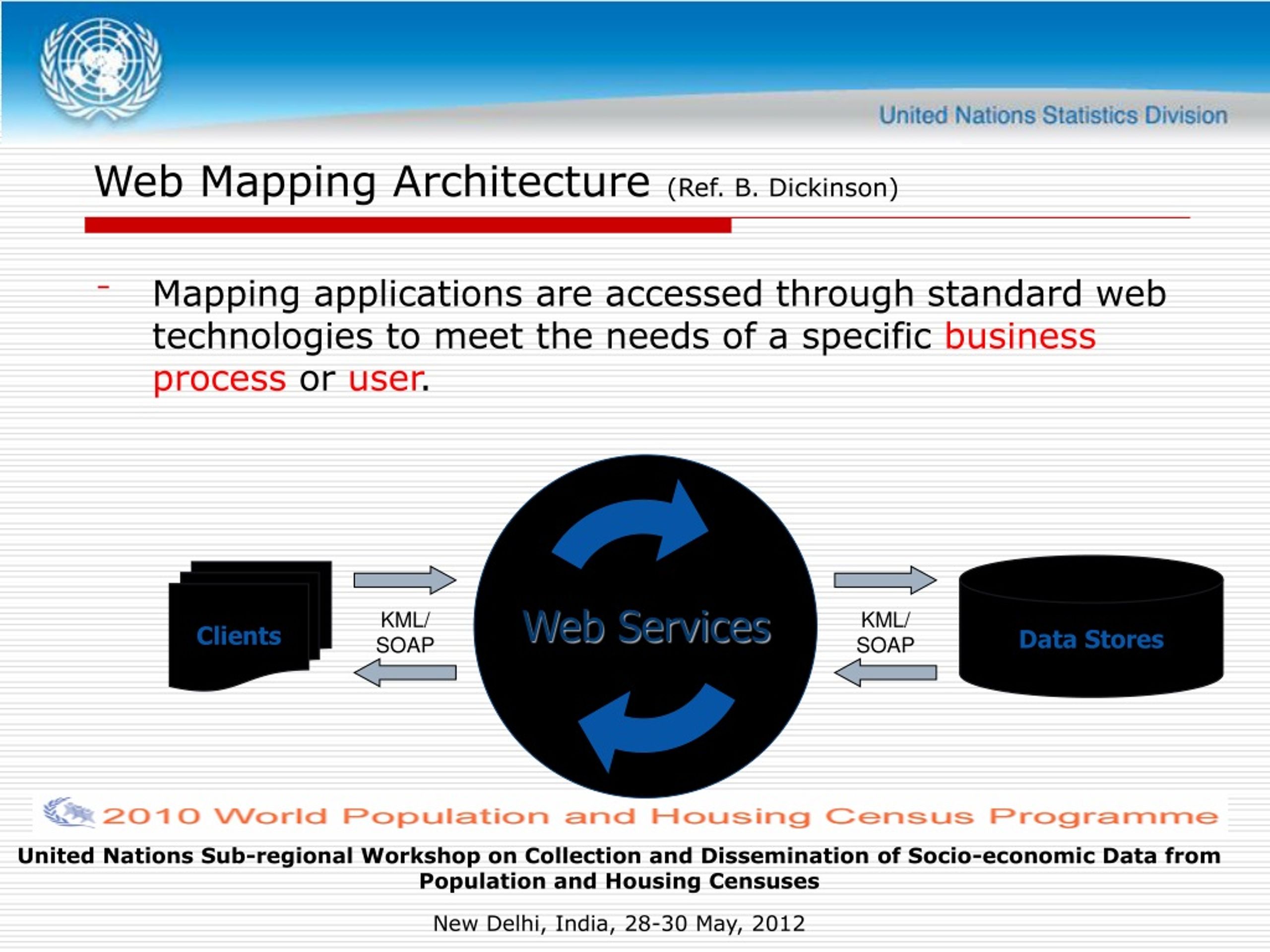 United Nations Statistics Division

Web Mapping Architecture (Ref. B. Dickinson)

- Mapping applications are accessed through standard web technologies to meet the needs of a specific business process or user.

Clients

KML/ SOAP

Web Services

KML/ SOAP

Data Stores

2010 World Population and Housing Census Programme

United Nations Sub-regional Workshop on Collection and Dissemination of Socio-economic Data from Population and Housing Censuses

New Delhi, India, 28-30 May, 2012